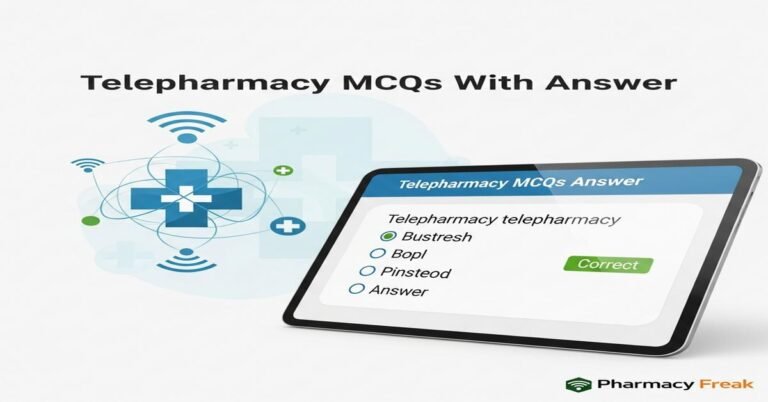 Telepharmacy MCQs With Answer

Telepharmacy MCQs Answer

Telepharmacy telepharmacy

Bustresh

Bopl

Pinsteod

Answer

Correct

Pharmacy Freak